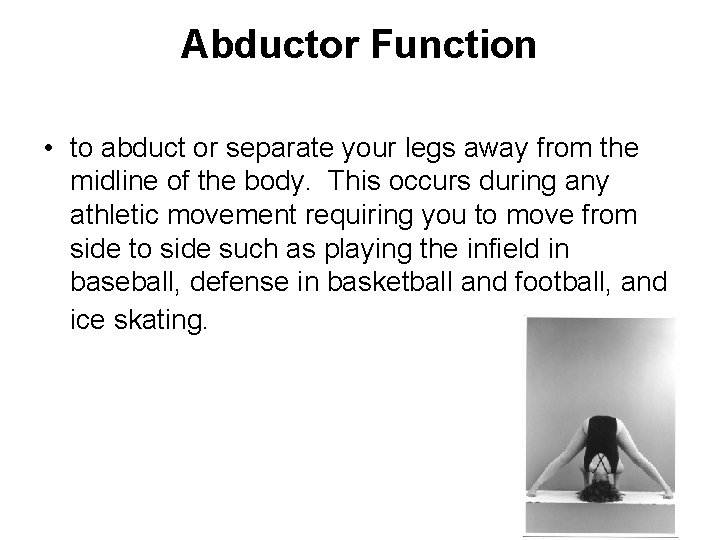 Abductor Function

• to abduct or separate your legs away from the midline of the body. This occurs during any athletic movement requiring you to move from side to side such as playing the infield in baseball, defense in basketball and football, and ice skating.